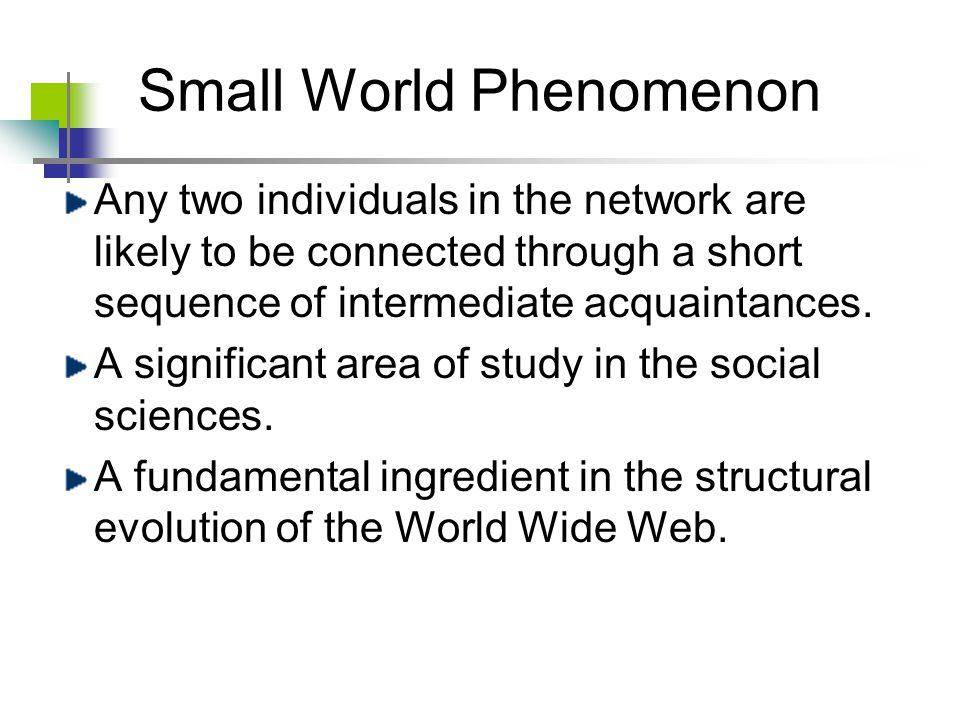 Small World Phenomenon

Any two individuals in the network are likely to be connected through a short sequence of intermediate acquaintances.

A significant area of study in the social sciences.

A fundamental ingredient in the structural evolution of the World Wide Web.